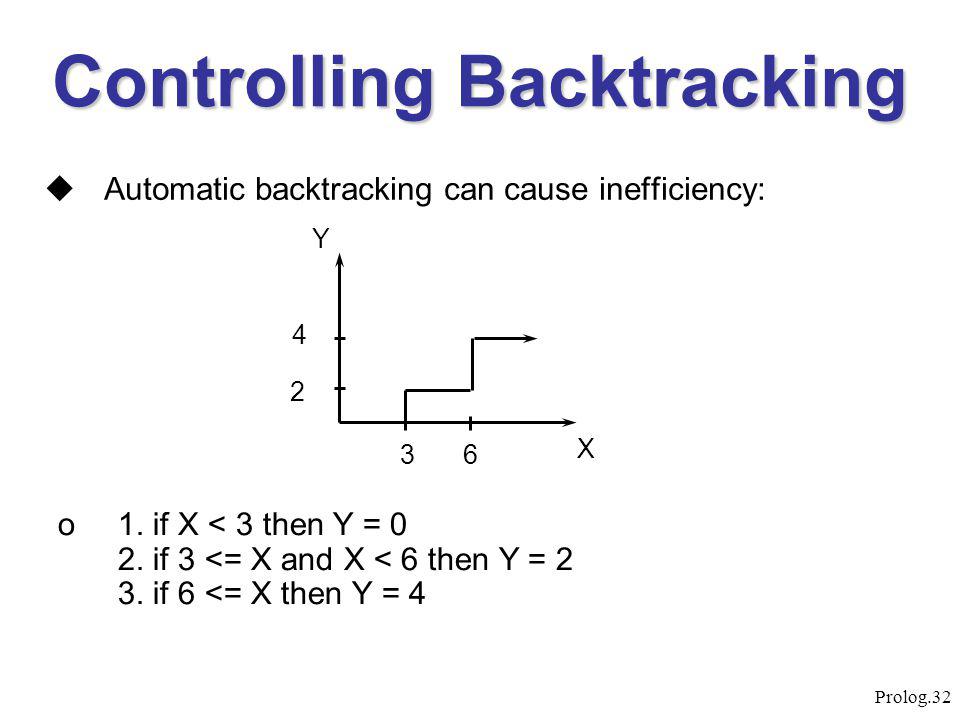 Controlling Backtracking

◆ Automatic backtracking can cause inefficiency:

Y
4
2
3 6
X

o 1. if X < 3 then Y = 0
2. if 3 <= X and X < 6 then Y = 2
3. if 6 <= X then Y = 4

Prolog.32